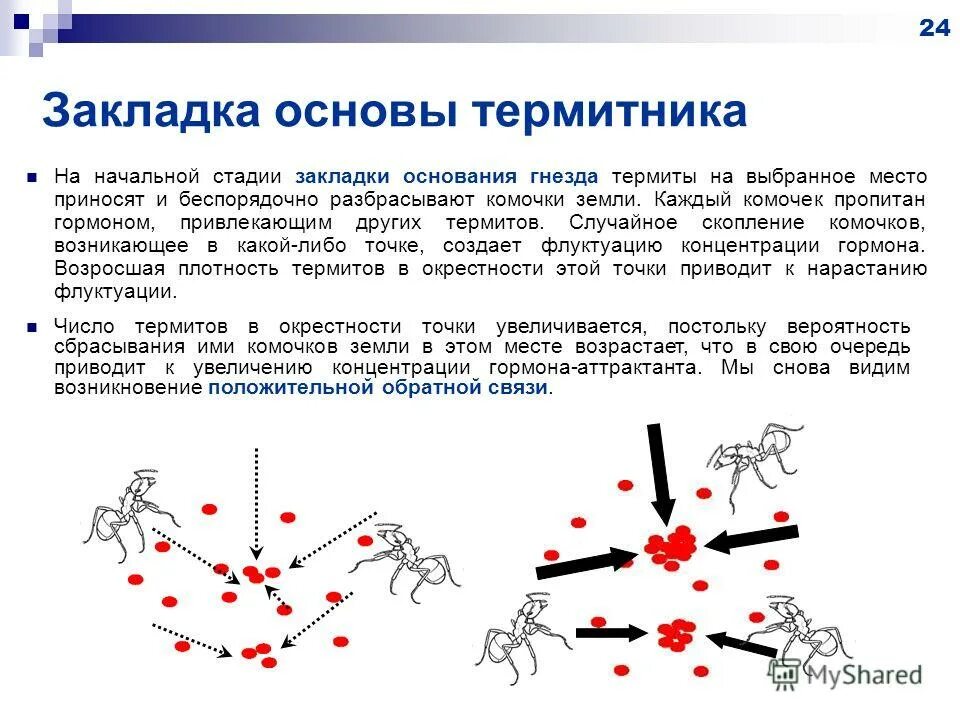 24

Закладка основы термитника

На начальной стадии закладки основания гнезда термиты на выбранное место приносят и беспорядочно разбрасывают комочки земли. Каждый комочек пропитан гормоном, привлекающим других термитов. Случайное скопление комочков, возникающее в какой-либо точке, создает флуктуацию концентрации гормона. Возросшая плотность термитов в окрестности этой точки приводит к нарастанию флуктуации.

Число термитов в окрестности точки увеличивается, постольку вероятность сбрасывания ими комочков земли в этом месте возрастает, что в свою очередь приводит к увеличению концентрации гормона-аттрактанта. Мы снова видим возникновение положительной обратной связи.

MyShared